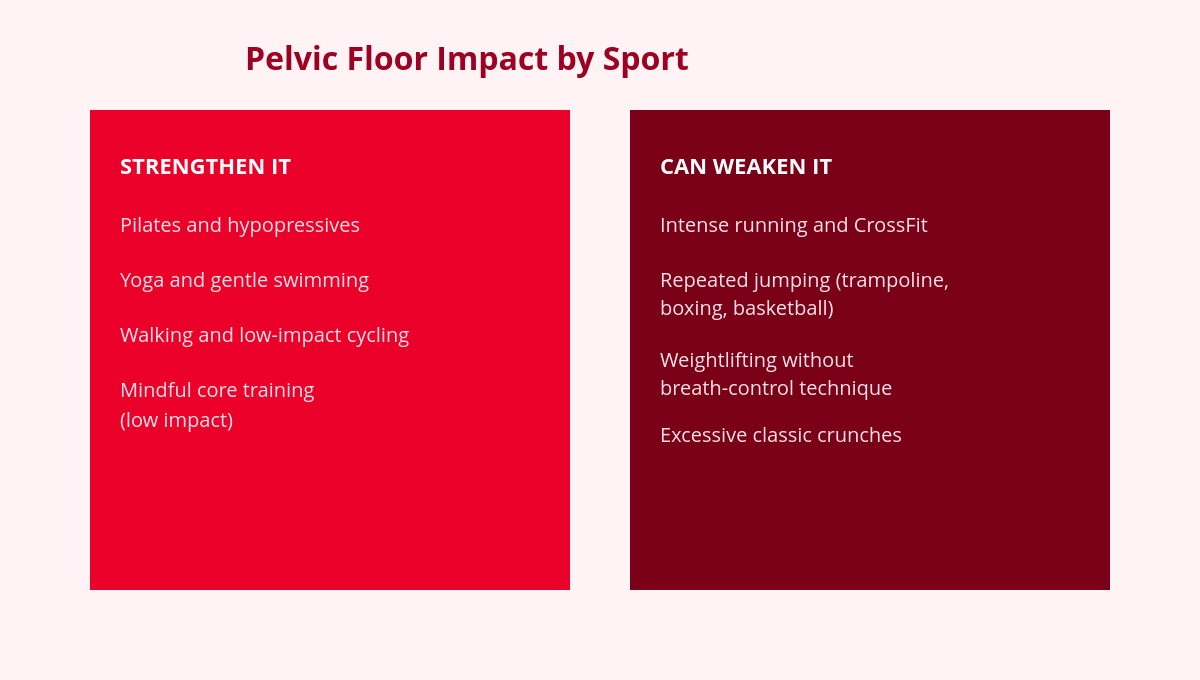 Pelvic Floor Impact by Sport

STRENGTHEN IT

Pilates and hypopressives

Yoga and gentle swimming

Walking and low-impact cycling

Mindful core training (low impact)

CAN WEAKEN IT

Intense running and CrossFit

Repeated jumping (trampoline, boxing, basketball)

Weightlifting without breath-control technique

Excessive classic crunches